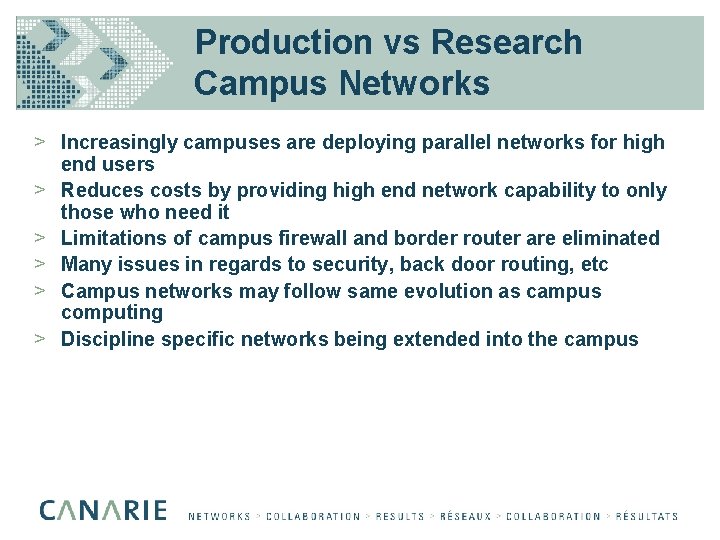 Production vs Research Campus Networks

> Increasingly campuses are deploying parallel networks for high end users
> Reduces costs by providing high end network capability to only those who need it
> Limitations of campus firewall and border router are eliminated
> Many issues in regards to security, back door routing, etc
> Campus networks may follow same evolution as campus computing
> Discipline specific networks being extended into the campus

CANARIE NETWORKS > COLLABORATION > RESULTS > RÉSEAUX > COLLABORATION > RÉSULTATS